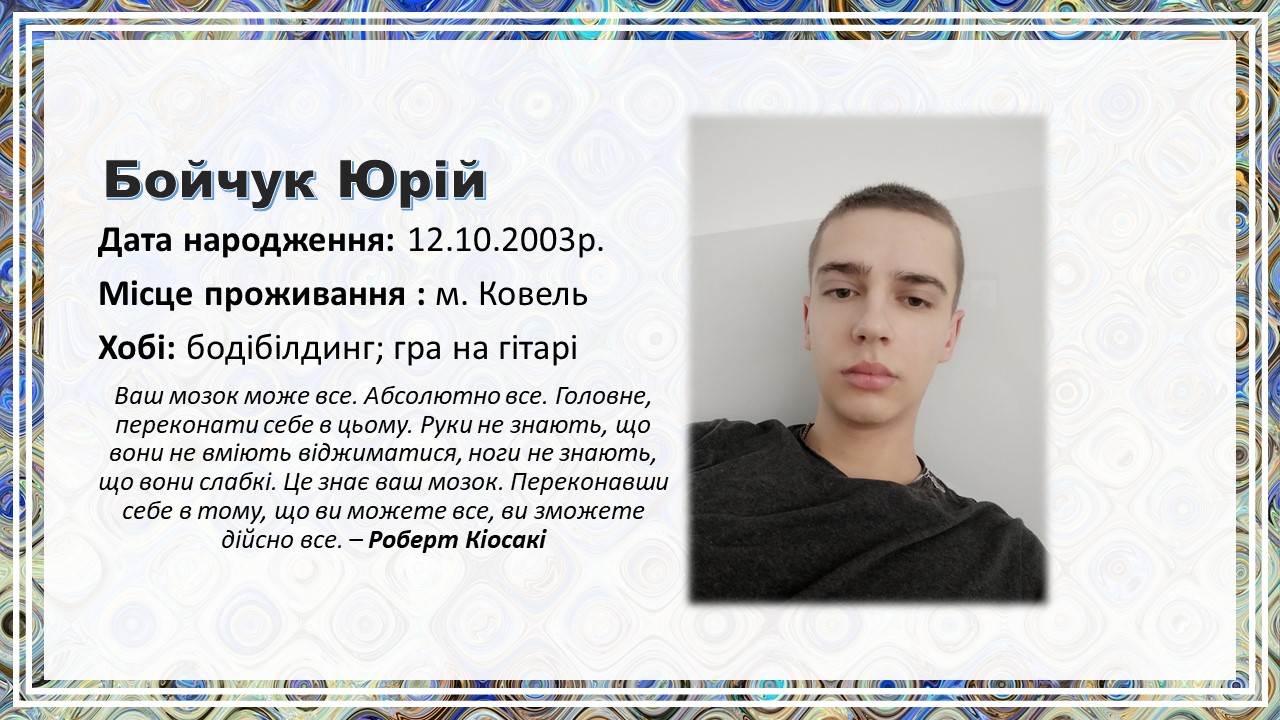 Бойчук Юрій

Дата народження: 12.10.2003р.

Місце проживання : м. Ковель

Хобі: бодібілдинг; гра на гітарі

Ваш мозок може все. Абсолютно все. Головне, переконати себе в цьому. Руки не знають, що вони не вміють віджиматися, ноги не знають, що вони слабкі. Це знає ваш мозок. Переконавши себе в тому, що ви можете все, ви зможете дійсно все. – Роберт Кіосакі